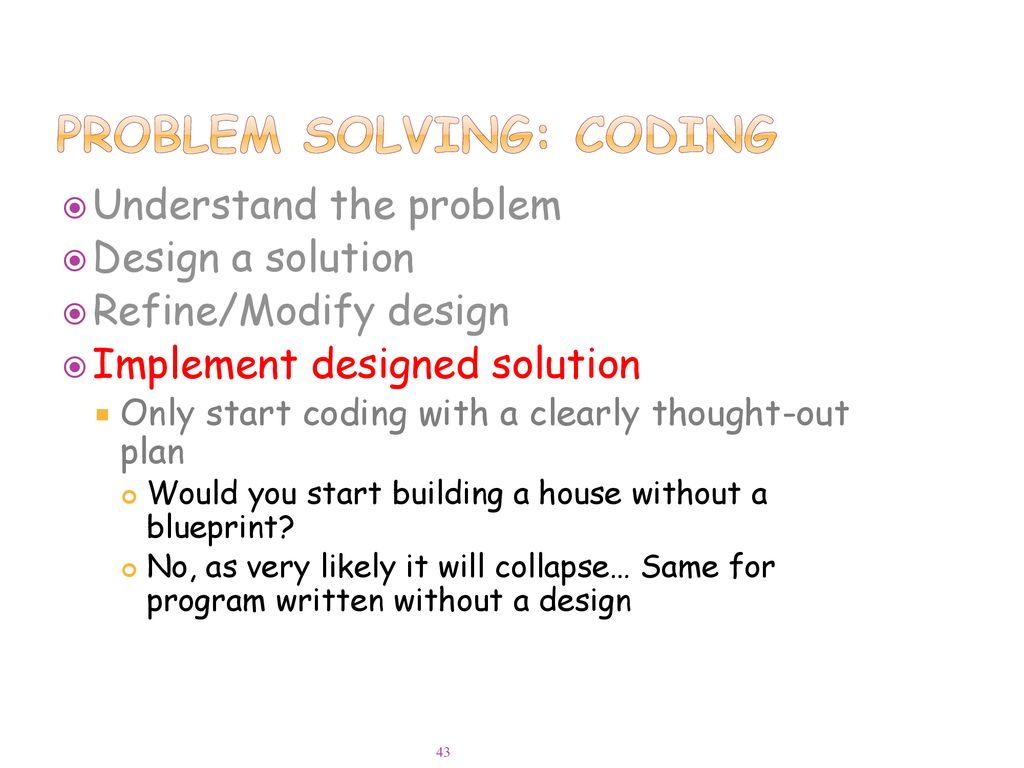 PROBLEM SOLVING: CODING

Understand the problem

Design a solution

Refine/Modify design

Implement designed solution

Only start coding with a clearly thought-out plan

Would you start building a house without a blueprint?

No, as very likely it will collapse… Same for program written without a design

43